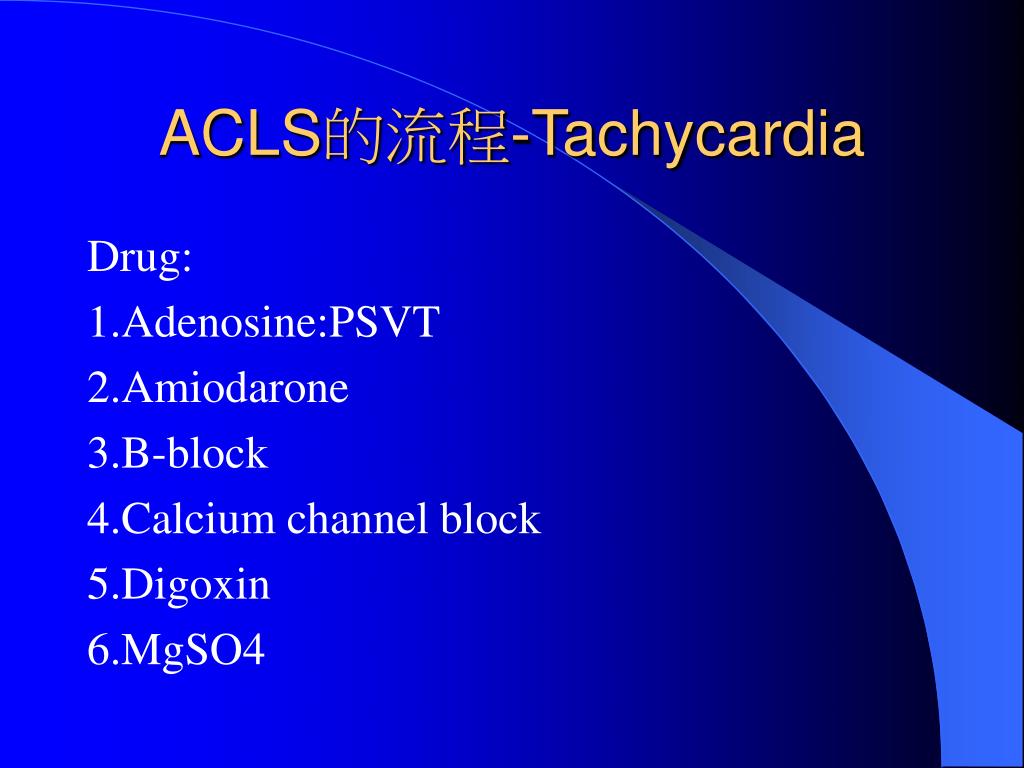 ACLS的流程-Tachycardia

Drug:
1.Adenosine:PSVT
2.Amiodarone
3.B-block
4.Calcium channel block
5.Digoxin
6.MgSO4